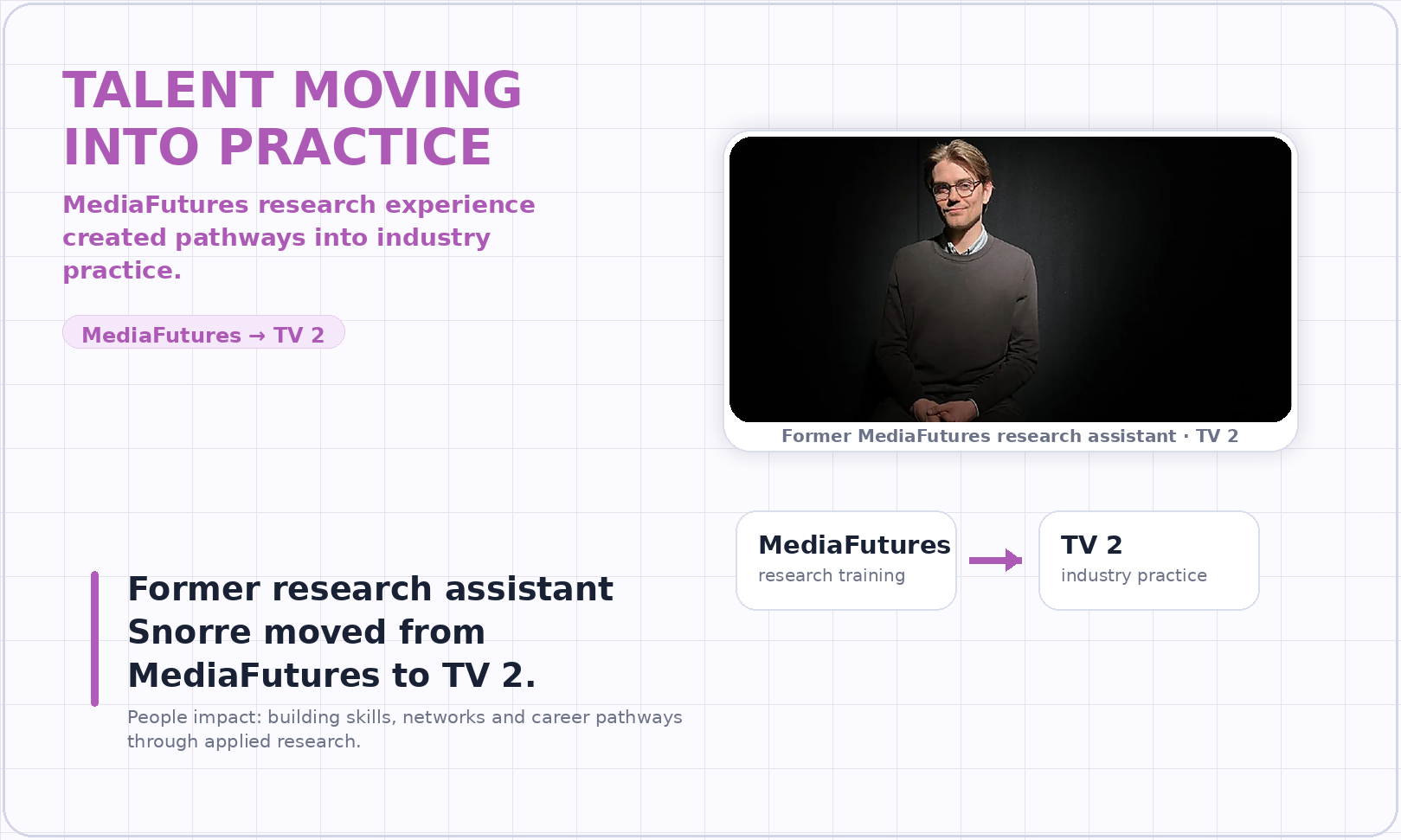 TALENT MOVING INTO PRACTICE

MediaFutures research experience created pathways into industry practice.

MediaFutures → TV 2

Former MediaFutures research assistant · TV 2

MediaFutures
research training

TV 2
industry practice

Former research assistant Snorre moved from MediaFutures to TV 2.

People impact: building skills, networks and career pathways through applied research.